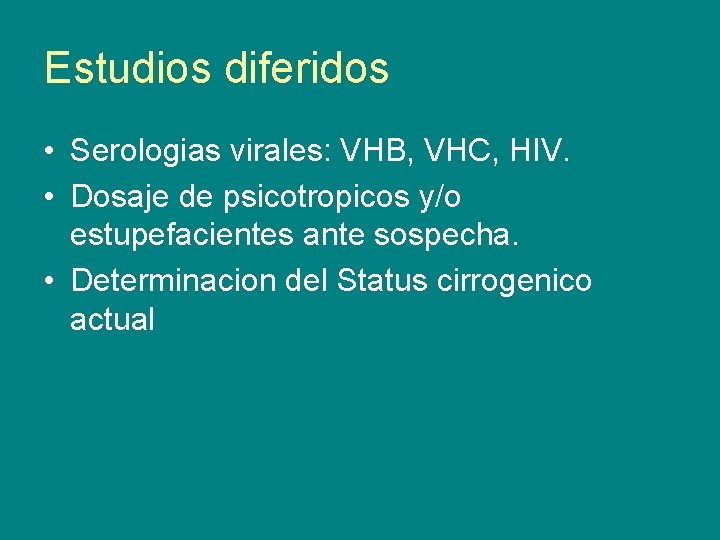 Estudios diferidos

• Serologias virales: VHB, VHC, HIV.
• Dosaje de psicotropicos y/o estupefacientes ante sospecha.
• Determinacion del Status cirrogenico actual